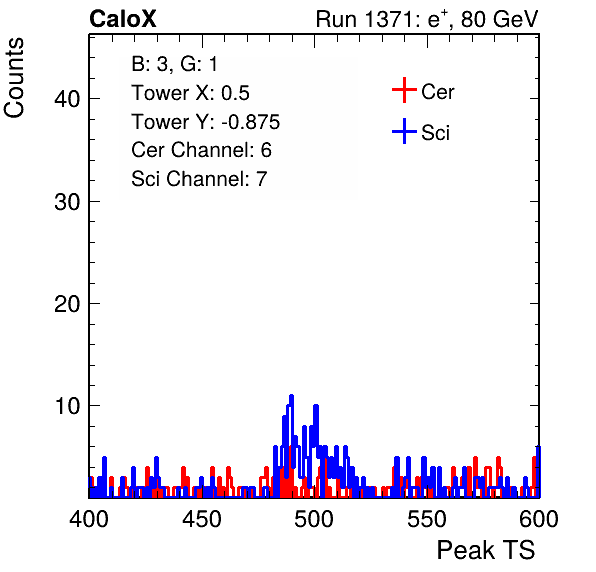 CaloX

Run 1371: $e^{+}$, 80 GeV

Counts

B: 3, G: 1
Tower X: 0.5
Tower Y: -0.875
Cer Channel: 6
Sci Channel: 7

Cer
Sci

40
30
20
10

400
450
500
550
600

Peak TS